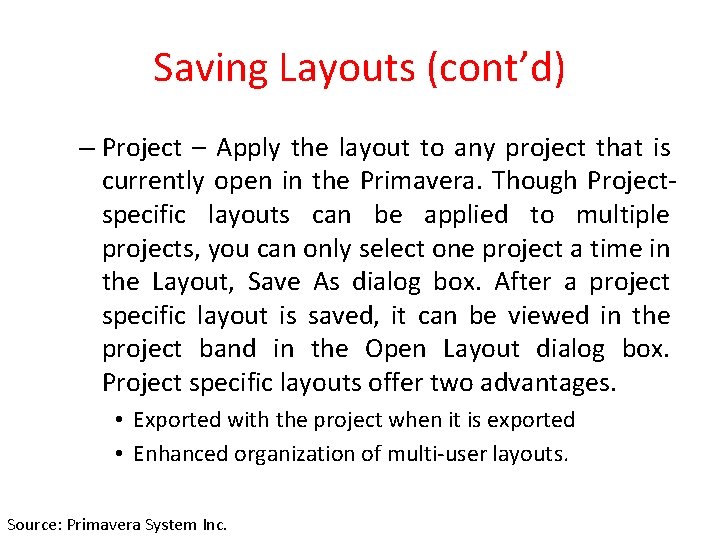 Saving Layouts (cont'd)

– Project – Apply the layout to any project that is currently open in the Primavera. Though Project-specific layouts can be applied to multiple projects, you can only select one project a time in the Layout, Save As dialog box. After a project specific layout is saved, it can be viewed in the project band in the Open Layout dialog box. Project specific layouts offer two advantages.

• Exported with the project when it is exported
• Enhanced organization of multi-user layouts.

Source: Primavera System Inc.